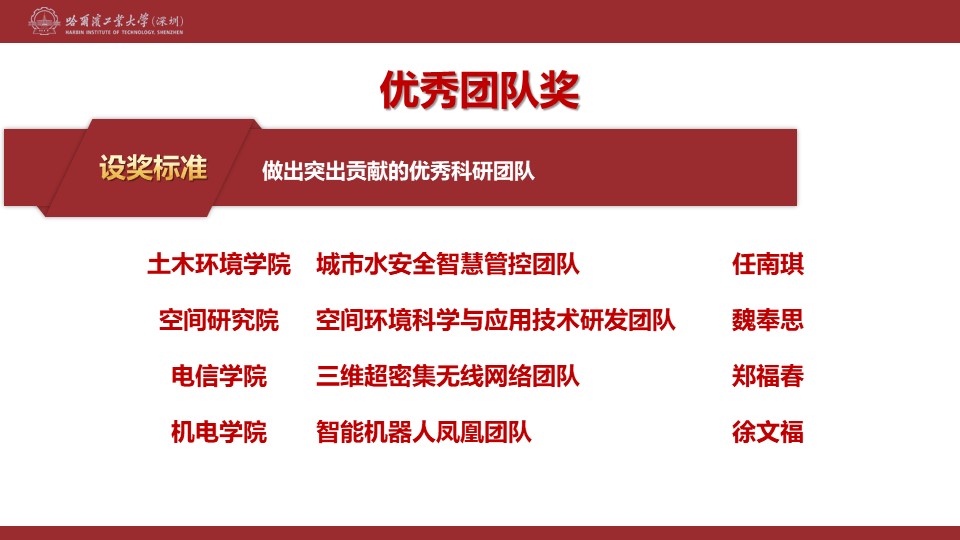 哈尔滨工业大学(深圳)
HARBIN INSTITUTE OF TECHNOLOGY, SHENZHEN

优秀团队奖

设奖标准 做出突出贡献的优秀科研团队

| 土木环境学院 | 城市水安全智慧管控团队 | 任南琪 |
|---|---|---|
| 空间研究院 | 空间环境科学与应用技术研发团队 | 魏奉思 |
| 电信学院 | 三维超密集无线网络团队 | 郑福春 |
| 机电学院 | 智能机器人凤凰团队 | 徐文福 |